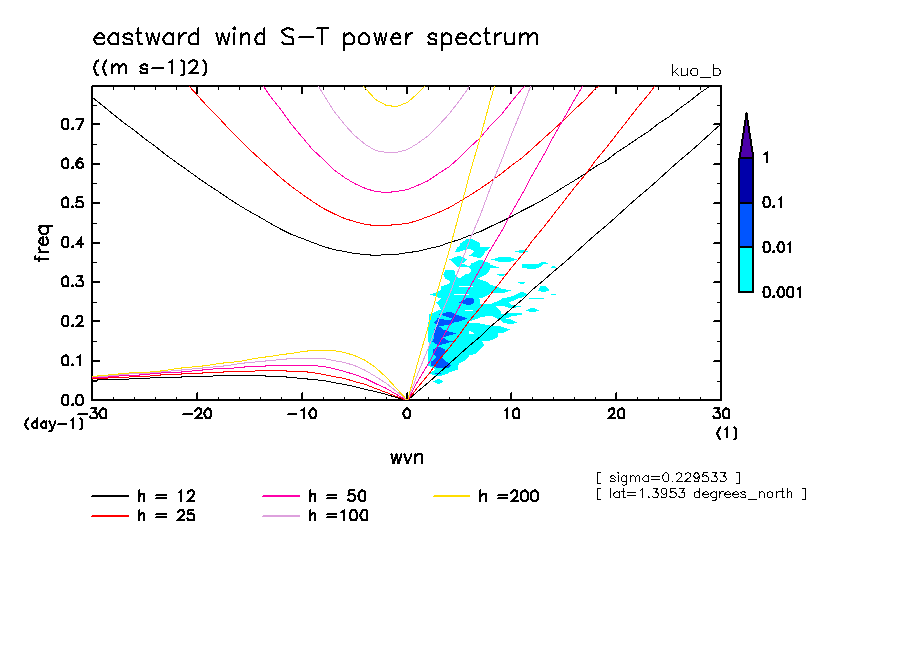 eastward wind S-T power spectrum
((m s-1)2)
kuo_b

freq
0.7
0.6
0.5
0.4
0.3
0.2
0.1
0.0
(day-1)
-30
-20
-10
0
10
20
30
(1)
wvn

1
0.1
0.01
0.001

[ sigma=0.229533 ]
[ lat=1.3953 degrees_north ]

h = 12
h = 25
h = 50
h =100
h =200